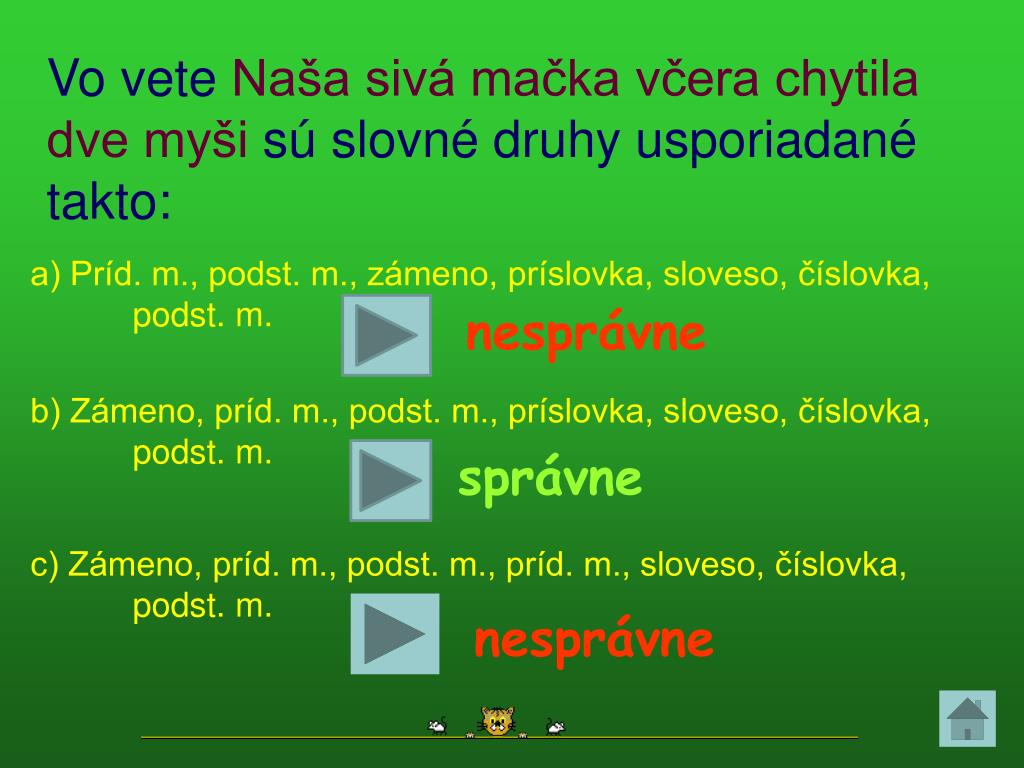 Vo vete Naša sivá mačka včera chytila dve myši sú slovné druhy usporiadané takto:

a) Príd. m., podst. m., zámeno, príslovka, sloveso, číslovka, podst. m.

nesprávne

b) Zámeno, príd. m., podst. m., príslovka, sloveso, číslovka, podst. m.

správne

c) Zámeno, príd. m., podst. m., príd. m., sloveso, číslovka, podst. m.

nesprávne